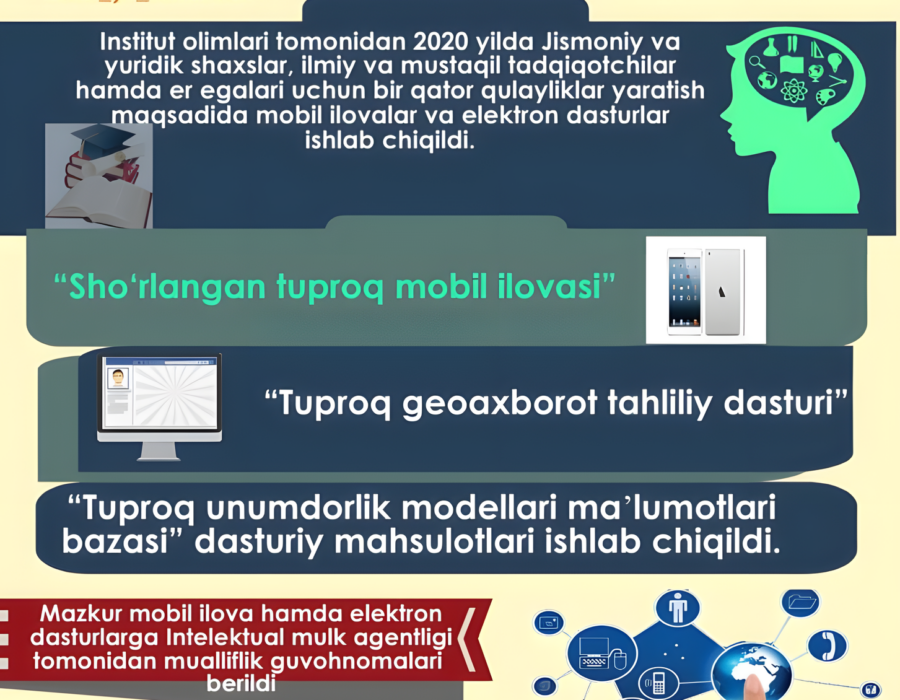 Institut olimlari tomonidan 2020 yilda Jismoniy va yuridik shaxslar, ilmiy va mustaqil tadqiqotchilar hamda er egalari uchun bir qator qulayliklar yaratish maqsadida mobil ilovalar va elektron dasturlar ishlab chiqildi.

"Sho'rlangan tuproq mobil ilovasi"

"Tuproq geoaxborot tahliliy dasturi"

"Tuproq unumdorlik modellari ma'lumotlari bazasi" dasturiy mahsulotlari ishlab chiqildi.

Mazkur mobil ilova hamda elektron dasturlarga Intelektual mulk agentligi tomonidan mualliflik guvohnomalari berildi